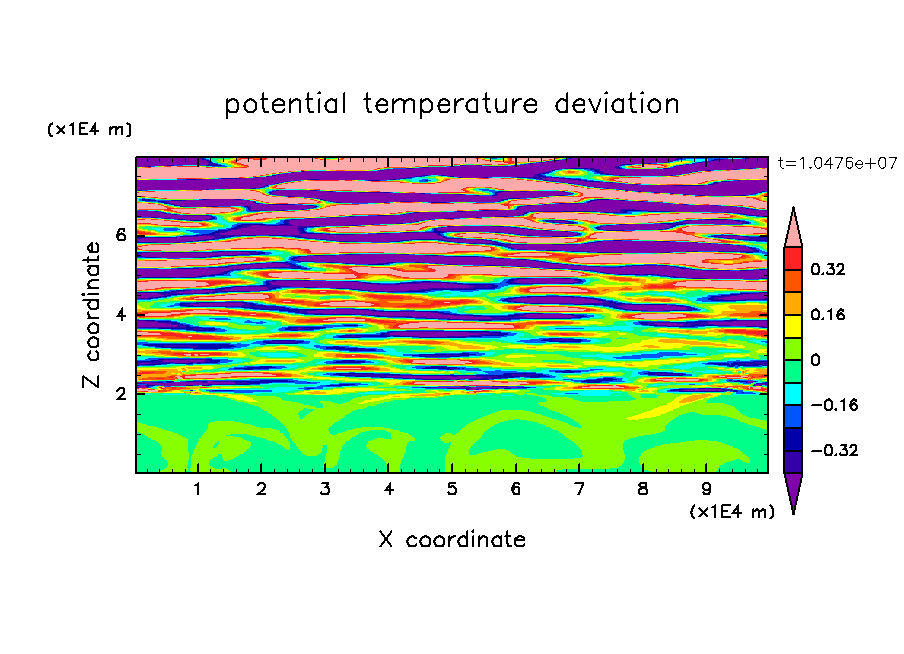 potential temperature deviation

(x1E4 m)

t=1.0476e+07

Z coordinate

6
4
2

0.32
0.16
0
−0.16
−0.32

1 2 3 4 5 6 7 8 9

(x1E4 m)

X coordinate